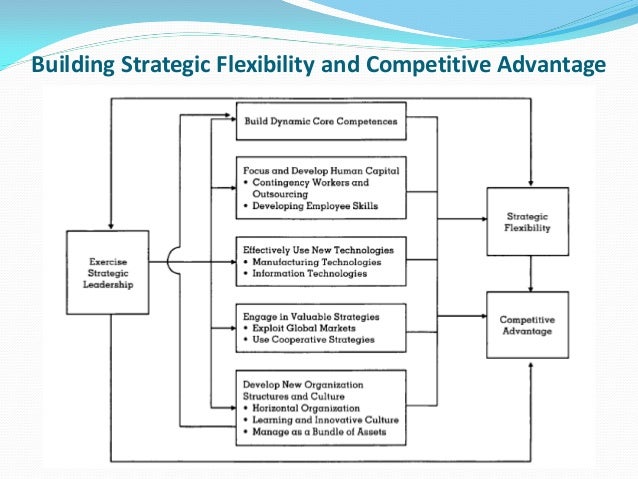 Building Strategic Flexibility and Competitive Advantage

Exercise Strategic Leadership

Build Dynamic Core Competences

Focus and Develop Human Capital
• Contingency Workers and Outsourcing
• Developing Employee Skills

Effectively Use New Technologies
• Manufacturing Technologies
• Information Technologies

Engage in Valuable Strategies
• Exploit Global Markets
• Use Cooperative Strategies

Develop New Organization Structures and Culture
• Horizontal Organization
• Learning and Innovative Culture
• Manage as a Bundle of Assets

Strategic Flexibility

Competitive Advantage